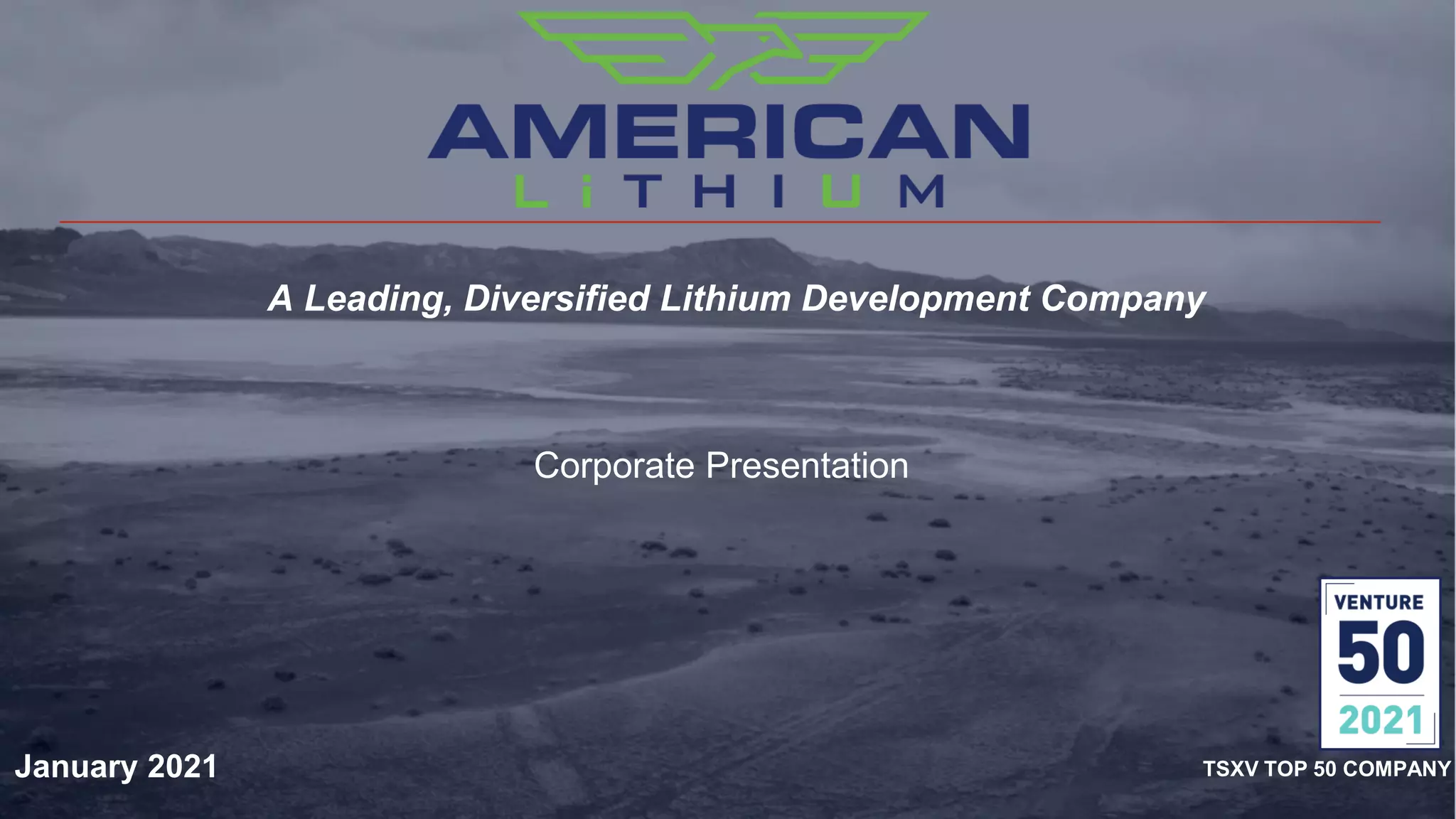 AMERICAN
LiTHIUM

A Leading, Diversified Lithium Development Company

Corporate Presentation

VENTURE
50
2021

January 2021

TSXV TOP 50 COMPANY